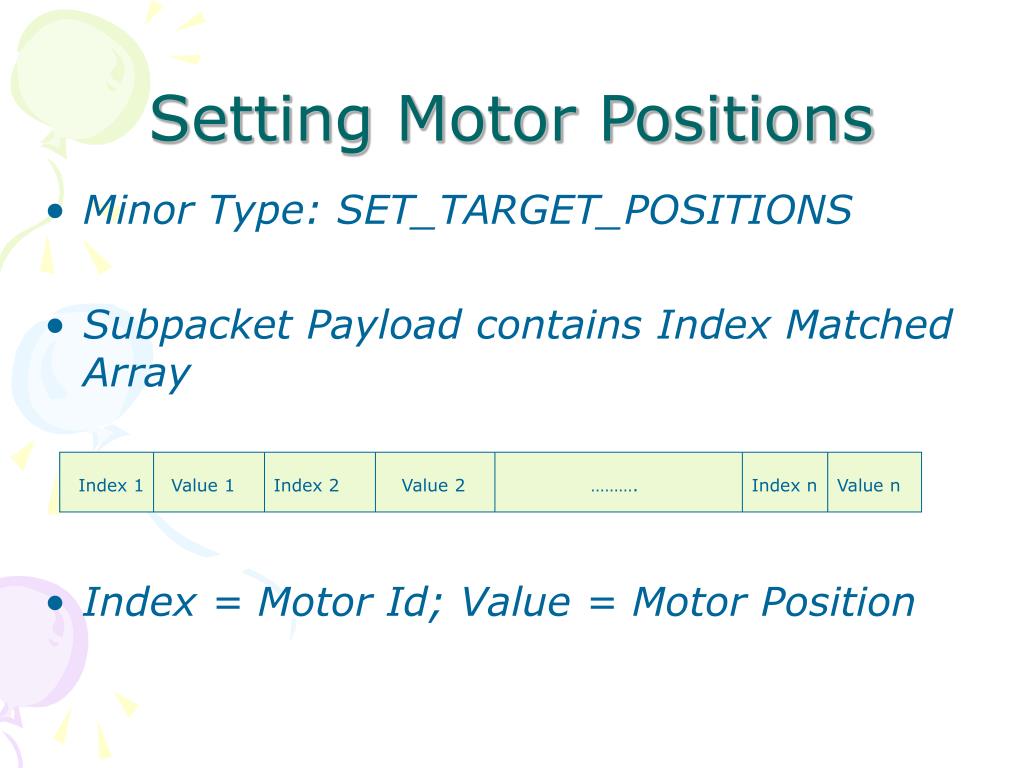 Setting Motor Positions

• Minor Type: SET_TARGET_POSITIONS

• Subpacket Payload contains Index Matched Array

| Index 1 | Value 1 | Index 2 | Value 2 | ………. | Index n | Value n |
|---|---|---|---|---|---|---|

• Index = Motor Id; Value = Motor Position